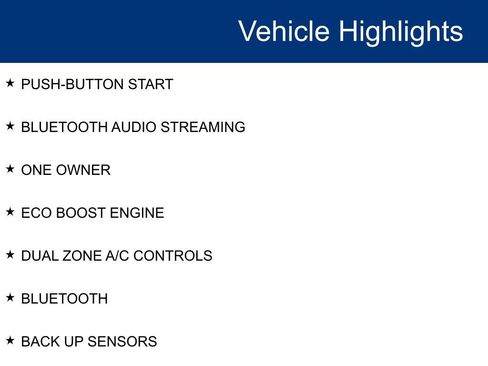 Vehicle Highlights

★ PUSH-BUTTON START

★ BLUETOOTH AUDIO STREAMING

★ ONE OWNER

★ ECO BOOST ENGINE

★ DUAL ZONE A/C CONTROLS

★ BLUETOOTH

★ BACK UP SENSORS